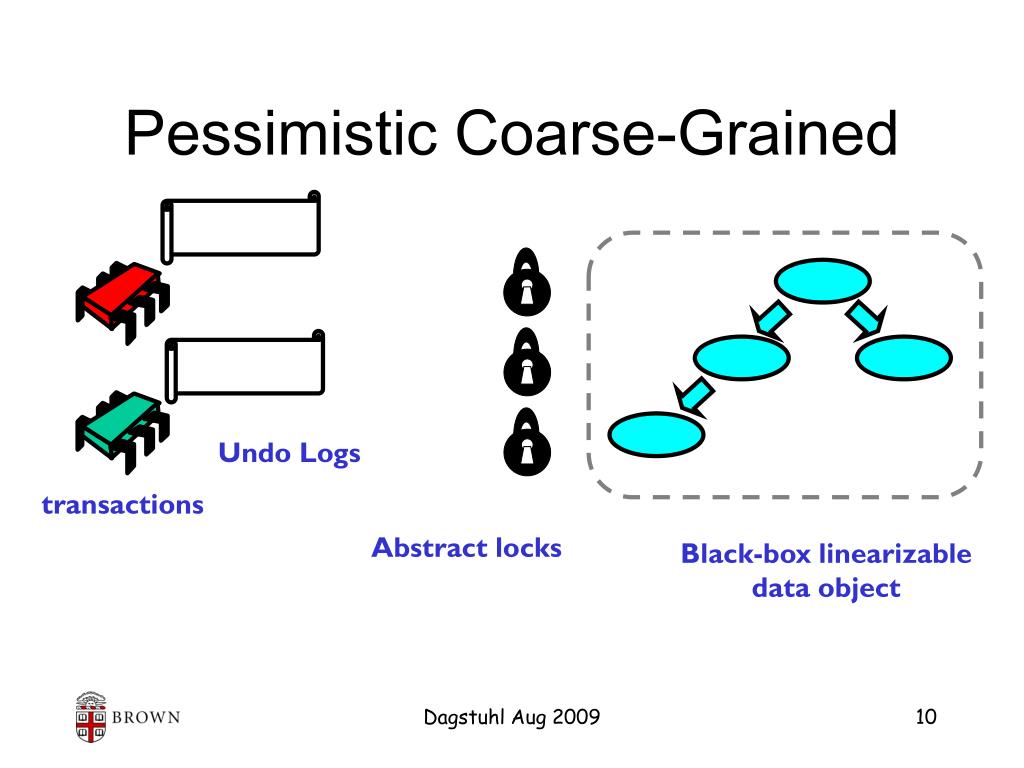 Pessimistic Coarse-Grained

Undo Logs

transactions

Abstract locks

Black-box linearizable data object

BROWN

Dagstuhl Aug 2009

10